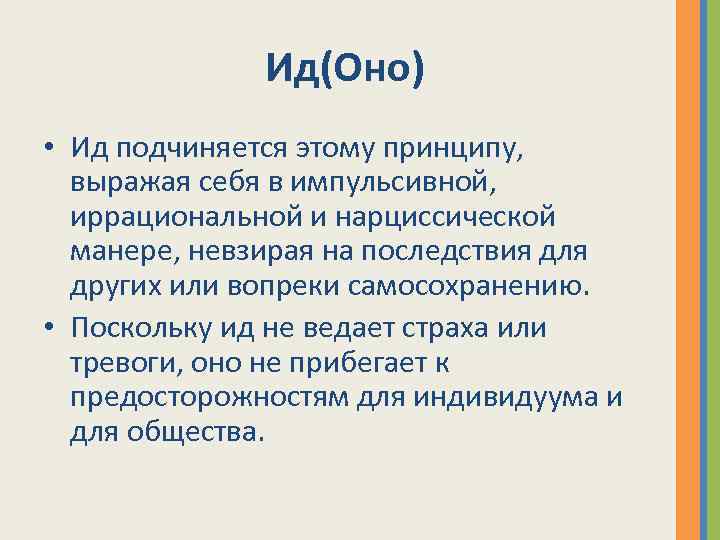 Ид(Оно)

• Ид подчиняется этому принципу, выражая себя в импульсивной, иррациональной и нарциссической манере, невзирая на последствия для других или вопреки самосохранению.
• Поскольку ид не ведает страха или тревоги, оно не прибегает к предосторожностям для индивидуума и для общества.